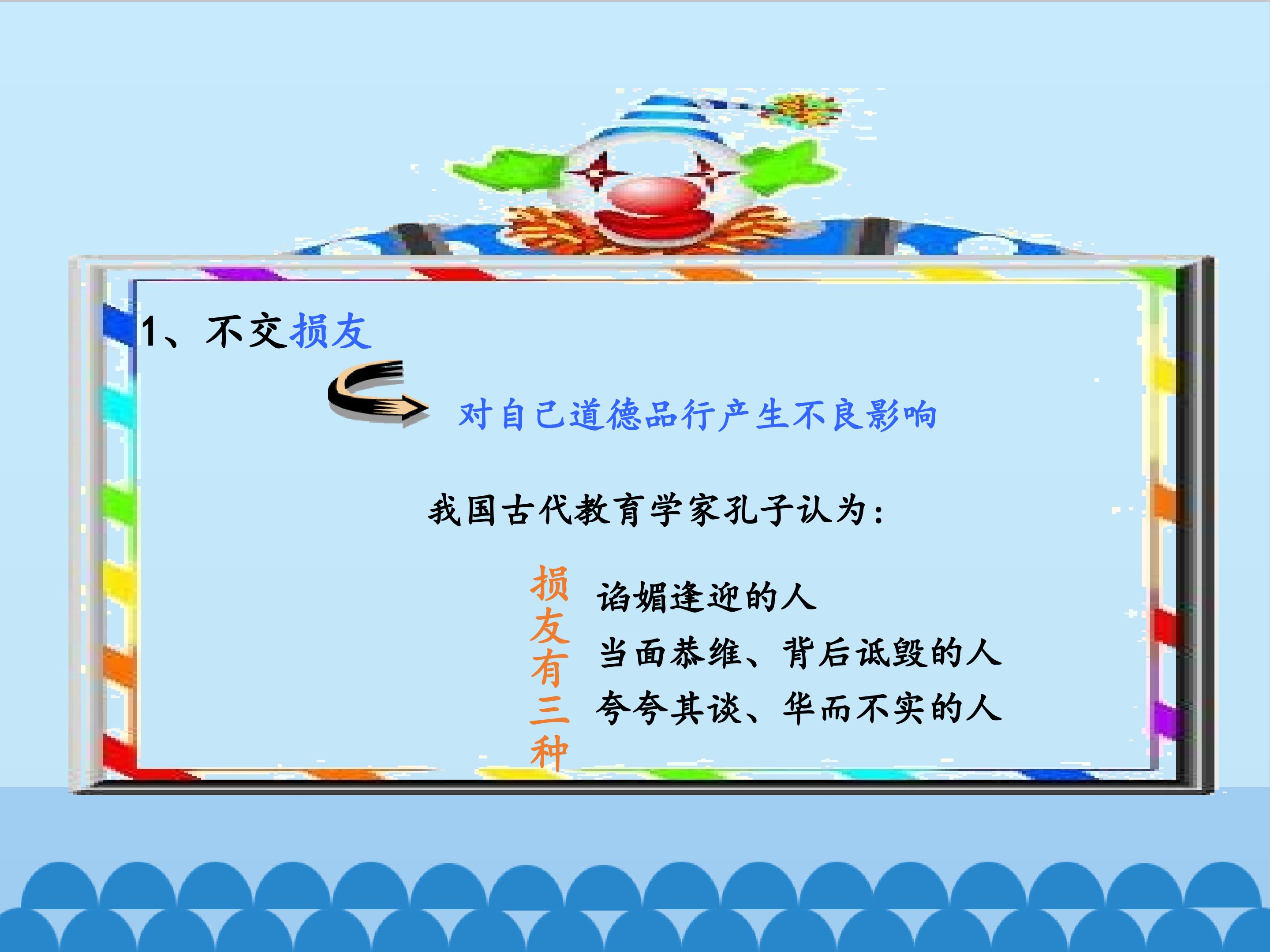 1、不交损友

对自己道德品行产生不良影响

我国古代教育学家孔子认为：

损友有三种

谄媚逢迎的人

当面恭维、背后诋毁的人

夸夸其谈、华而不实的人